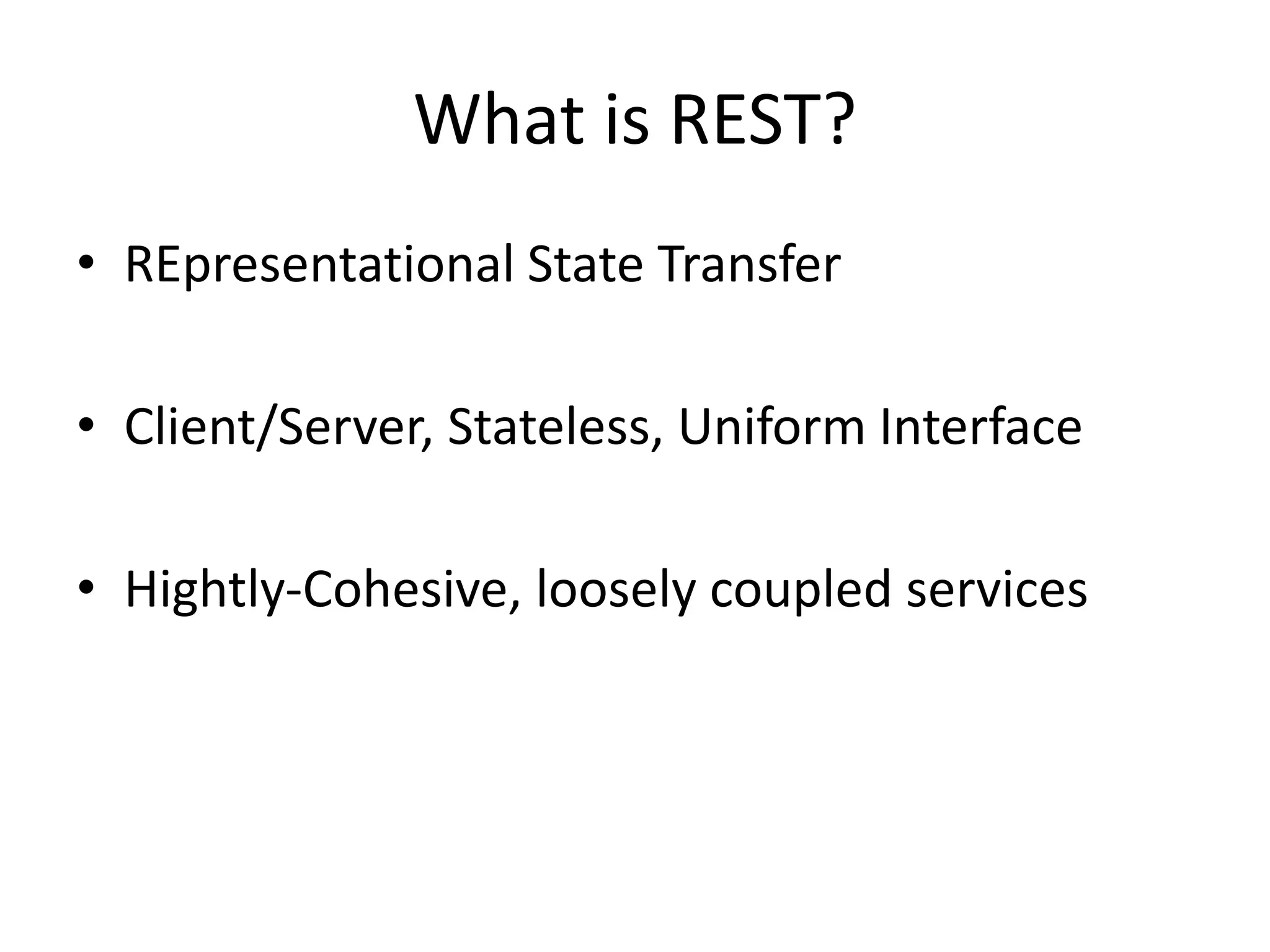 What is REST?

• REpresentational State Transfer

• Client/Server, Stateless, Uniform Interface

• Hightly-Cohesive, loosely coupled services